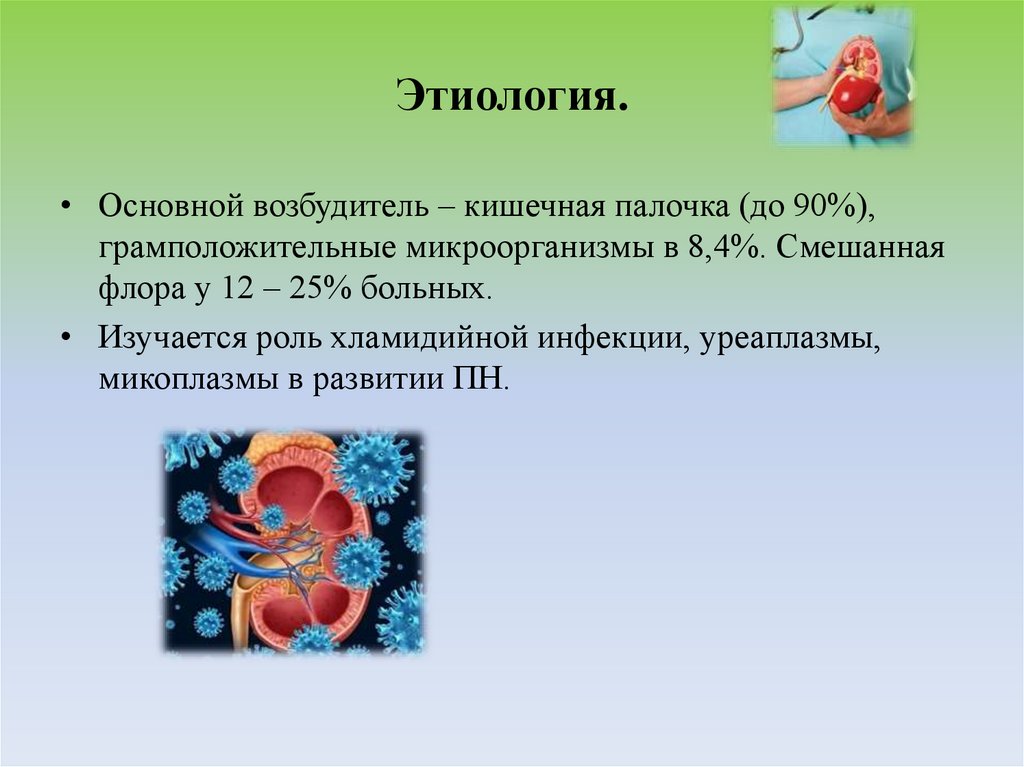 Этиология.

• Основной возбудитель – кишечная палочка (до 90%), грамположительные микроорганизмы в 8,4%. Смешанная флора у 12 – 25% больных.

• Изучается роль хламидийной инфекции, уреаплазмы, микоплазмы в развитии ПН.